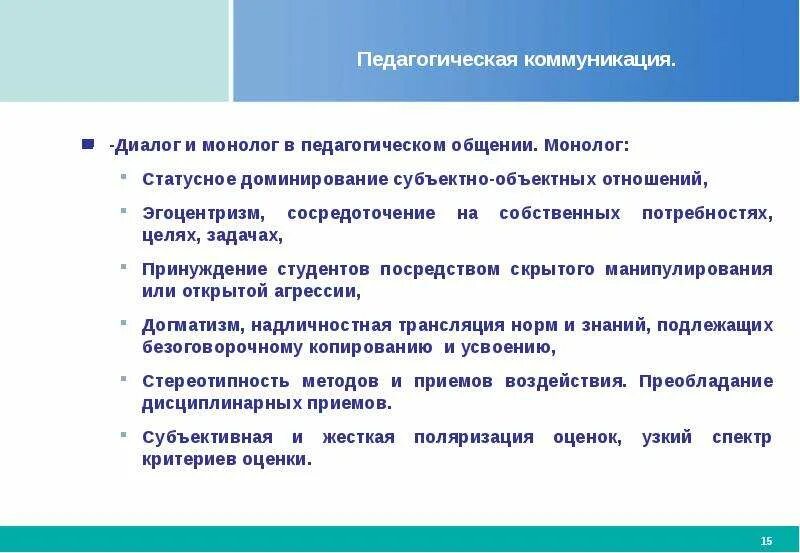 Педагогическая коммуникация.

-Диалог и монолог в педагогическом общении. Монолог:

Статусное доминирование субъектно-объектных отношений,

Эгоцентризм, сосредоточение на собственных потребностях, целях, задачах,

Принуждение студентов посредством скрытого манипулирования или открытой агрессии,

Догматизм, надличностная трансляция норм и знаний, подлежащих безоговорочному копированию и усвоению,

Стереотипность методов и приемов воздействия. Преобладание дисциплинарных приемов.

Субъективная и жесткая поляризация оценок, узкий спектр критериев оценки.

15